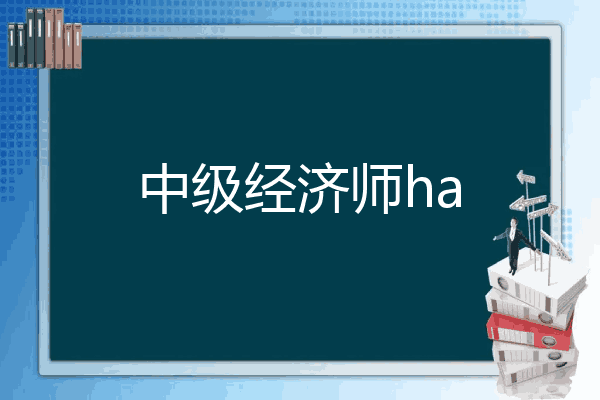 中级经济师ha